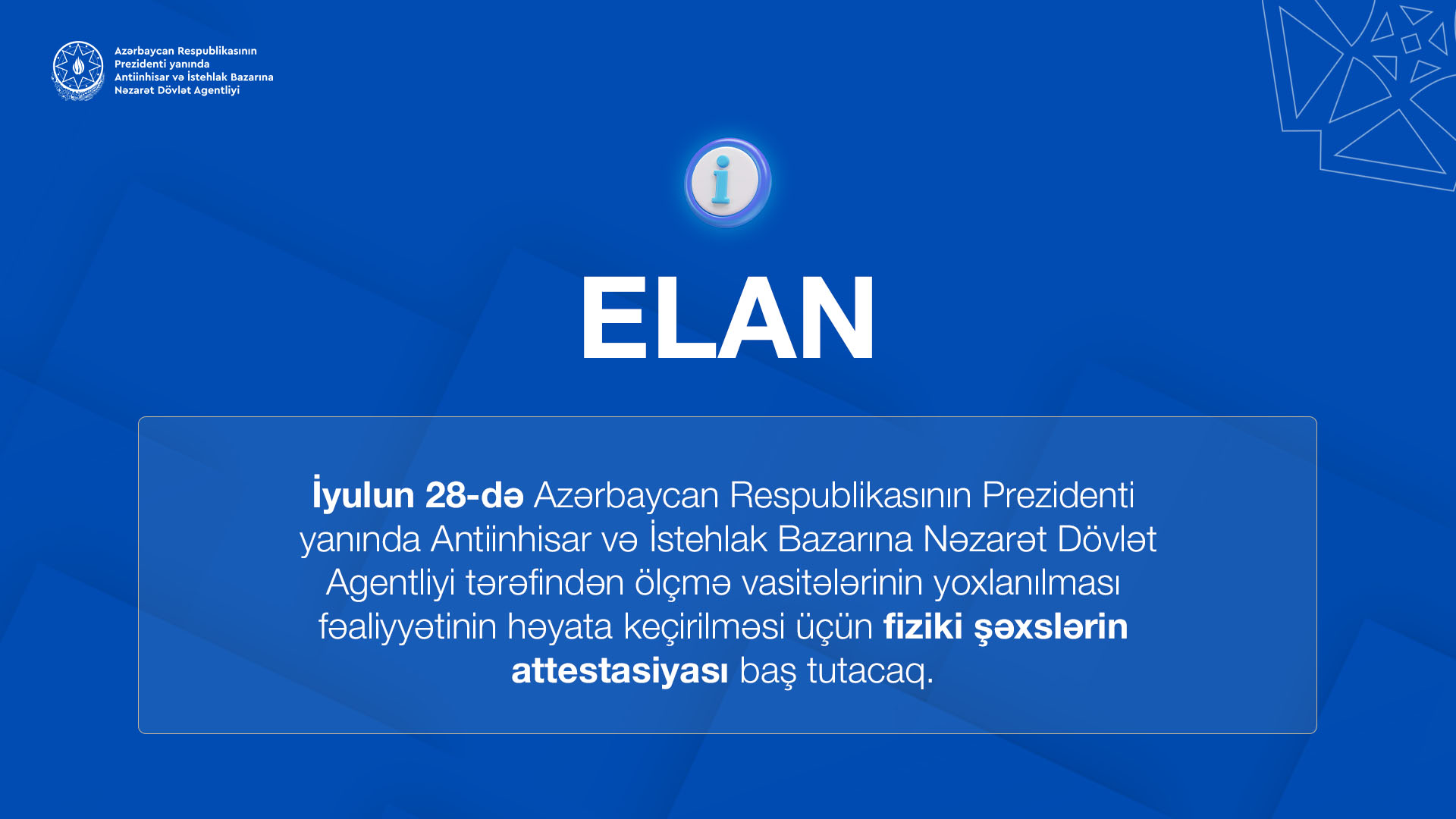 Azərbaycan Respublikasının Prezidenti yanında Antiinhisar və İstehlak Bazarına Nəzarət Dövlət Agentliyi

i

ELAN

İyulun 28-də Azərbaycan Respublikasının Prezidenti yanında Antiinhisar və İstehlak Bazarına Nəzarət Dövlət Agentliyi tərəfindən ölçmə vasitələrinin yoxlanılması fəaliyyətinin həyata keçirilməsi üçün fiziki şəxslərin attestasiyası baş tutacaq.